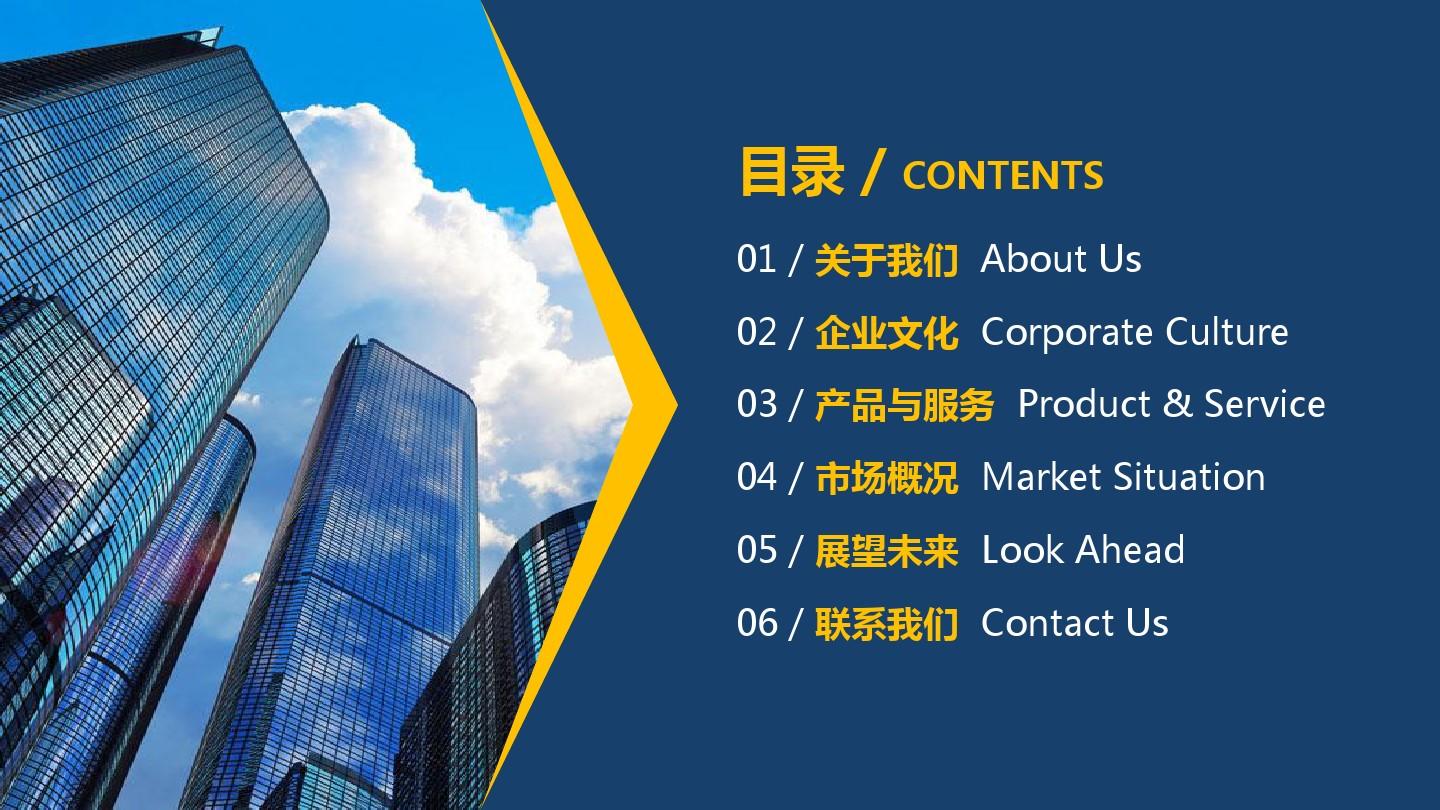 目录 / CONTENTS

01 / 关于我们 About Us

02 / 企业文化 Corporate Culture

03 / 产品与服务 Product & Service

04 / 市场概况 Market Situation

05 / 展望未来 Look Ahead

06 / 联系我们 Contact Us